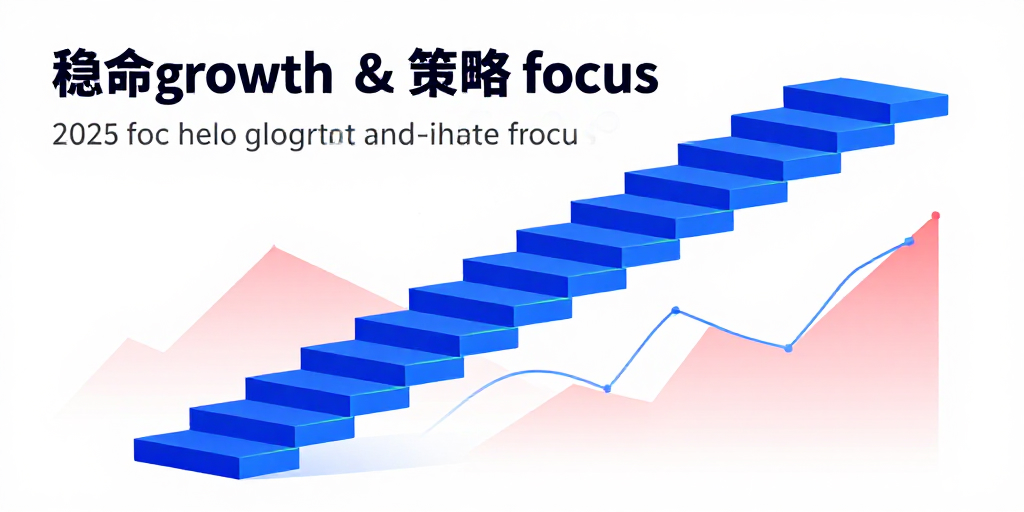 稳命growth & 策略 focus

2025 foc helo glogrtot and-ihate frocu